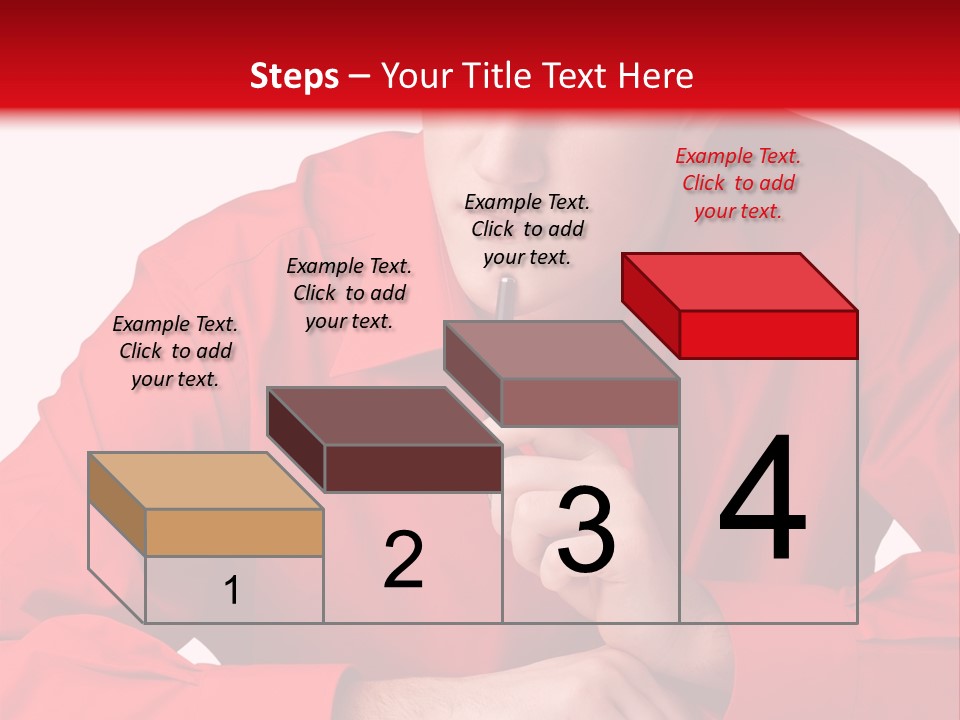 Steps – Your Title Text Here

Example Text. Click to add your text.

Example Text. Click to add your text.

Example Text. Click to add your text.

Example Text. Click to add your text.

1

2

3

4